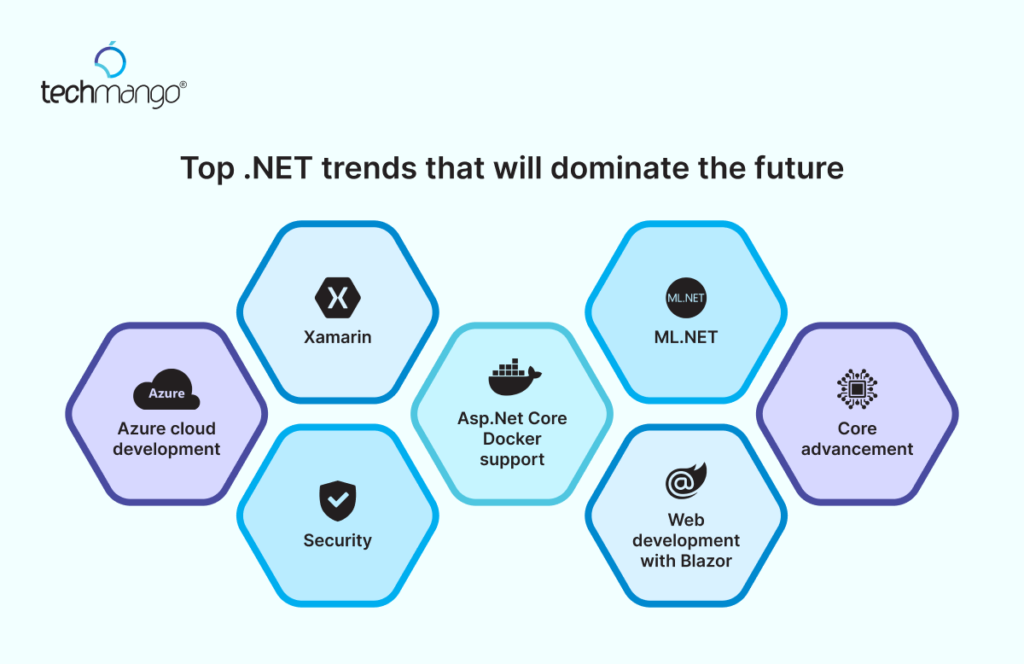 techmango®

Top .NET trends that will dominate the future

Azure

Azure cloud development

Xamarin

Security

Asp.Net Core Docker support

ML.NET

ML.NET

Web development with Blazor

Core advancement